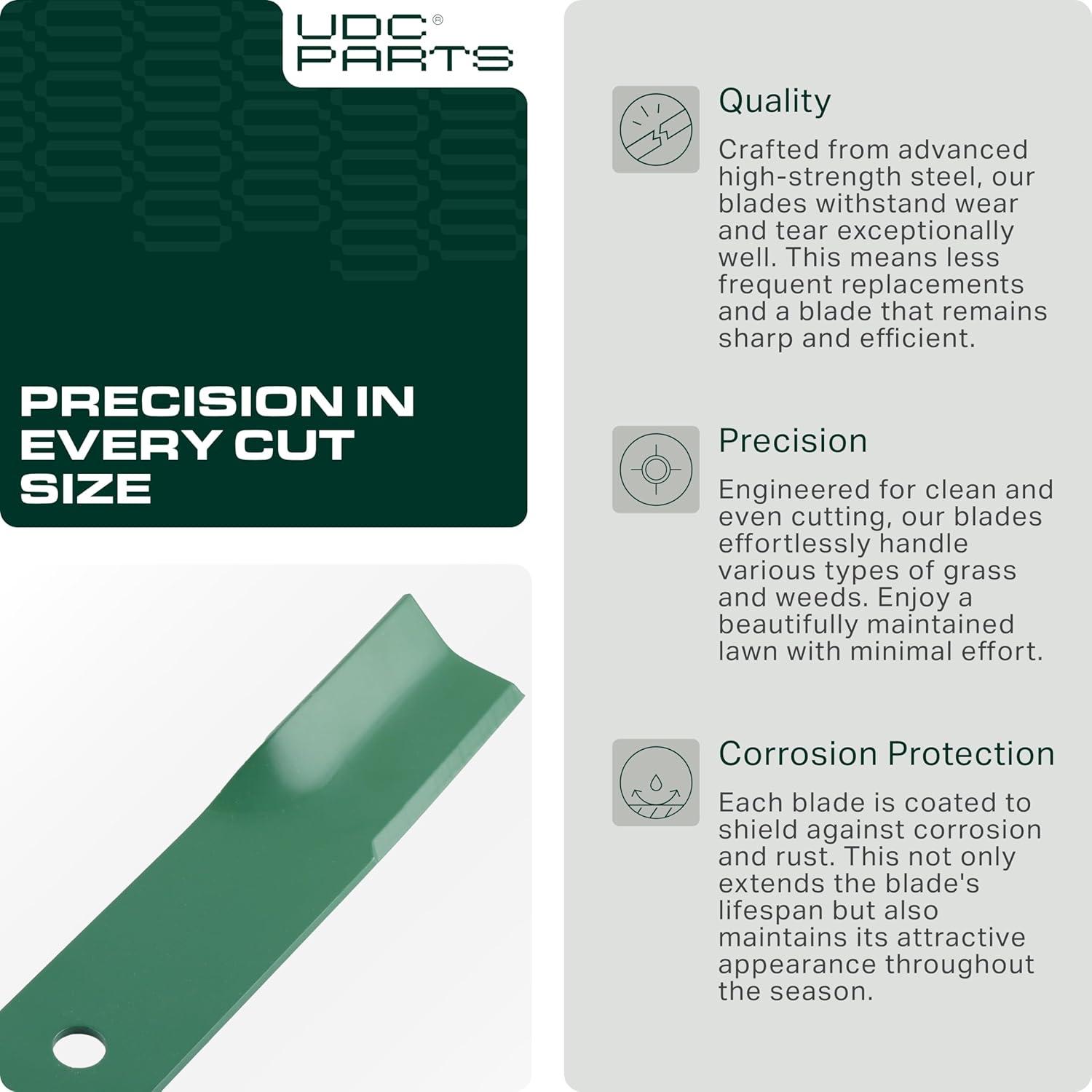 UDC®
PARTS

PRECISION IN EVERY CUT SIZE

Quality

Crafted from advanced high-strength steel, our blades withstand wear and tear exceptionally well. This means less frequent replacements and a blade that remains sharp and efficient.

Precision

Engineered for clean and even cutting, our blades effortlessly handle various types of grass and weeds. Enjoy a beautifully maintained lawn with minimal effort.

Corrosion Protection

Each blade is coated to shield against corrosion and rust. This not only extends the blade's lifespan but also maintains its attractive appearance throughout the season.